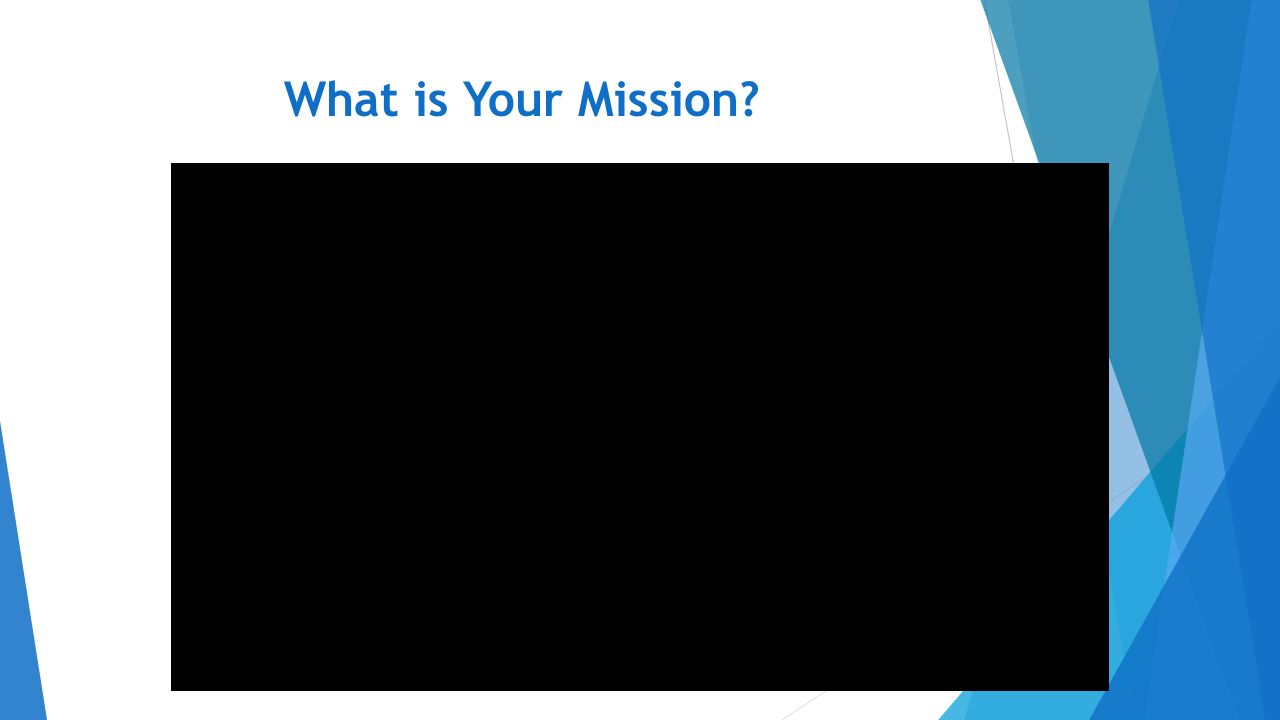 What is Your Mission?